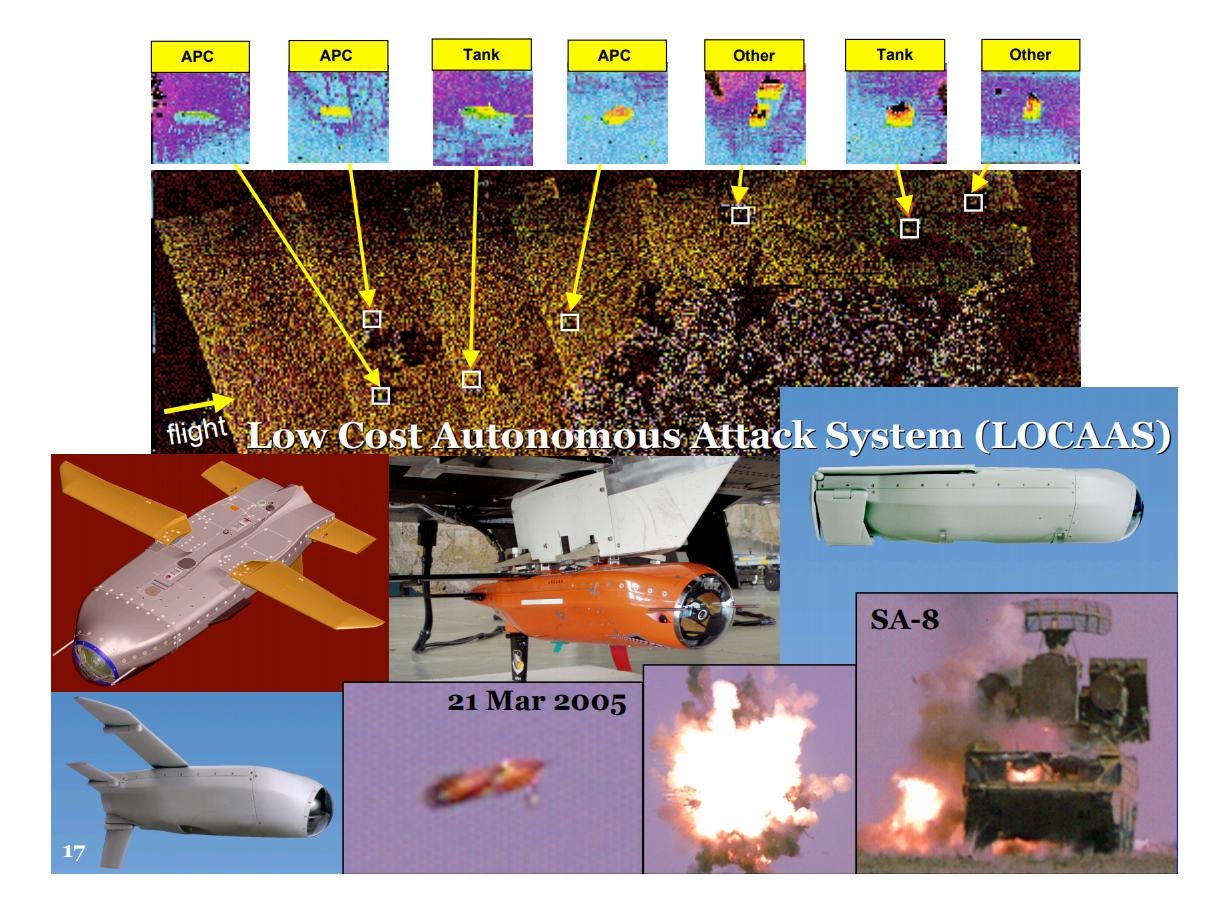 APC
APC
Tank
APC
Other
Tank
Other

flight
Low Cost Autonomous Attack System (LOCAAS)

SA-8

21 Mar 2005

17